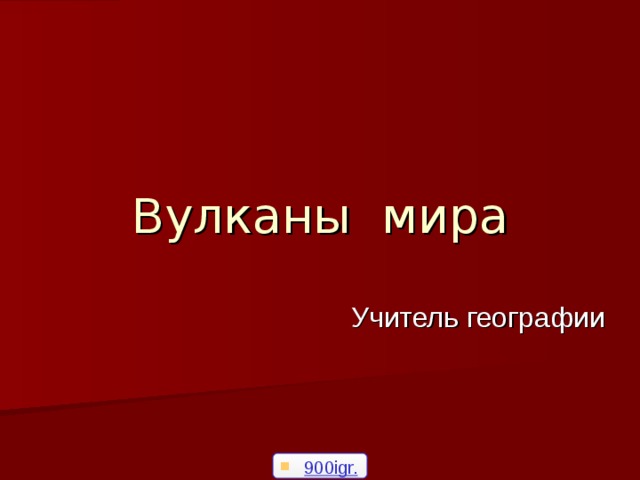 Вулканы мира

Учитель географии

900igr.